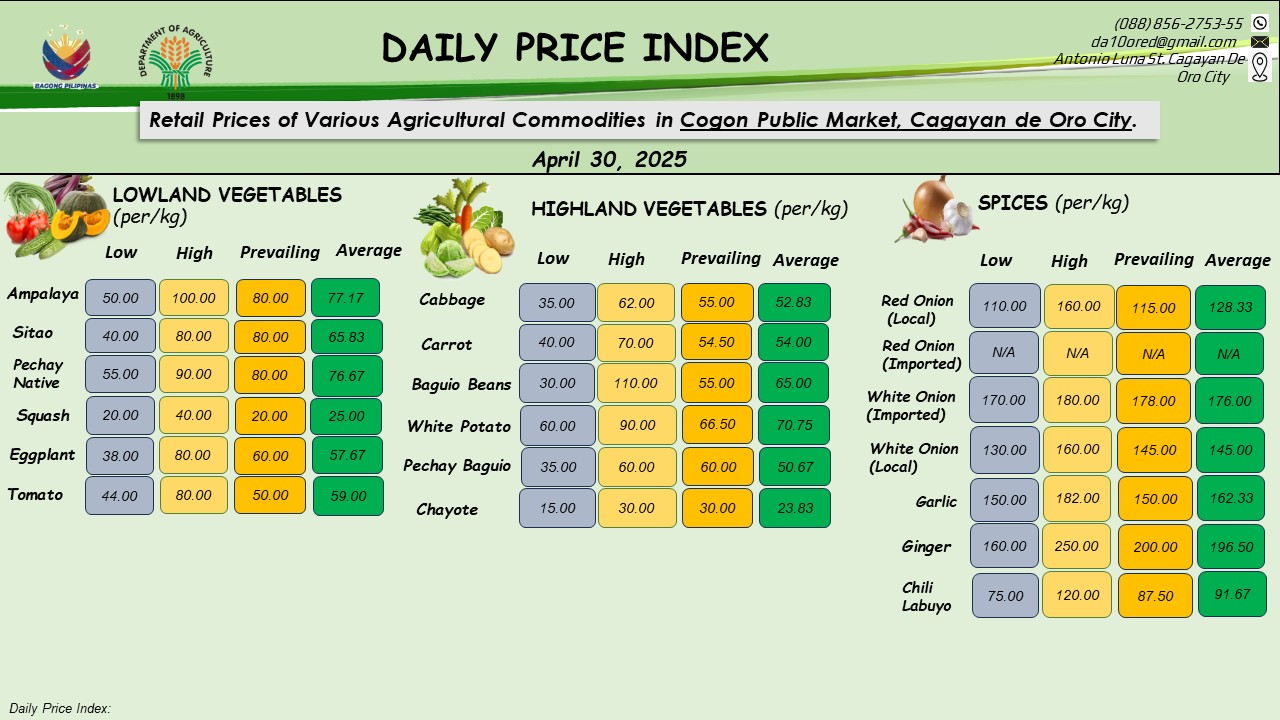 BAGONG PILIPINAS

DEPARTMENT OF AGRICULTURE
1898

DAILY PRICE INDEX

(088) 856-2753-55
da10ored@gmail.com
Antonio Luna St. Cagayan De Oro City

Retail Prices of Various Agricultural Commodities in Cogon Public Market, Cagayan de Oro City.

April 30, 2025

LOWLAND VEGETABLES (per/kg)

| | Low | High | Prevailing | Average |
|---|---|---|---|---|
| Ampalaya | 50.00 | 100.00 | 80.00 | 77.17 |
| Sitao | 40.00 | 80.00 | 80.00 | 65.83 |
| Pechay Native | 55.00 | 90.00 | 80.00 | 76.67 |
| Squash | 20.00 | 40.00 | 20.00 | 25.00 |
| Eggplant | 38.00 | 80.00 | 60.00 | 57.67 |
| Tomato | 44.00 | 80.00 | 50.00 | 59.00 |

HIGHLAND VEGETABLES (per/kg)

| | Low | High | Prevailing | Average |
|---|---|---|---|---|
| Cabbage | 35.00 | 62.00 | 55.00 | 52.83 |
| Carrot | 40.00 | 70.00 | 54.50 | 54.00 |
| Baguio Beans | 30.00 | 110.00 | 55.00 | 65.00 |
| White Potato | 60.00 | 90.00 | 66.50 | 70.75 |
| Pechay Baguio | 35.00 | 60.00 | 60.00 | 50.67 |
| Chayote | 15.00 | 30.00 | 30.00 | 23.83 |

SPICES (per/kg)

| | Low | High | Prevailing | Average |
|---|---|---|---|---|
| Red Onion (Local) | 110.00 | 160.00 | 115.00 | 128.33 |
| Red Onion (Imported) | N/A | N/A | N/A | N/A |
| White Onion (Imported) | 170.00 | 180.00 | 178.00 | 176.00 |
| White Onion (Local) | 130.00 | 160.00 | 145.00 | 145.00 |
| Garlic | 150.00 | 182.00 | 150.00 | 162.33 |
| Ginger | 160.00 | 250.00 | 200.00 | 196.50 |
| Chili Labuyo | 75.00 | 120.00 | 87.50 | 91.67 |

Daily Price Index: